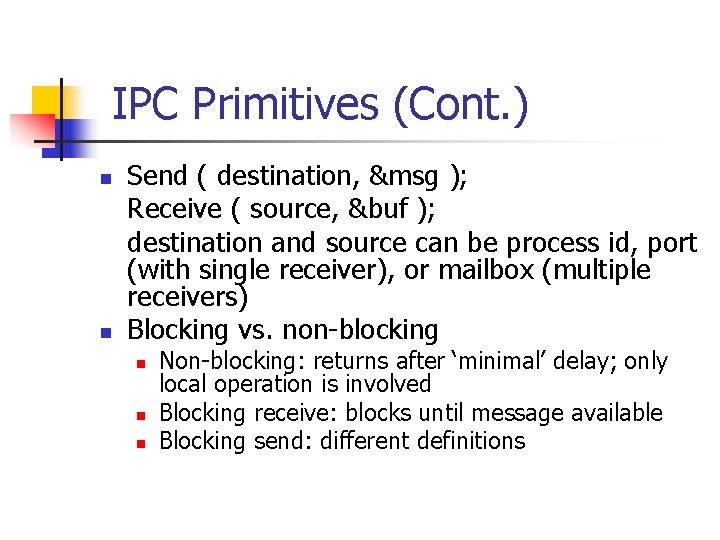 IPC Primitives (Cont.)

- Send ( destination, &msg );
  Receive ( source, &buf );
  destination and source can be process id, port (with single receiver), or mailbox (multiple receivers)
- Blocking vs. non-blocking
  - Non-blocking: returns after ‘minimal’ delay; only local operation is involved
  - Blocking receive: blocks until message available
  - Blocking send: different definitions